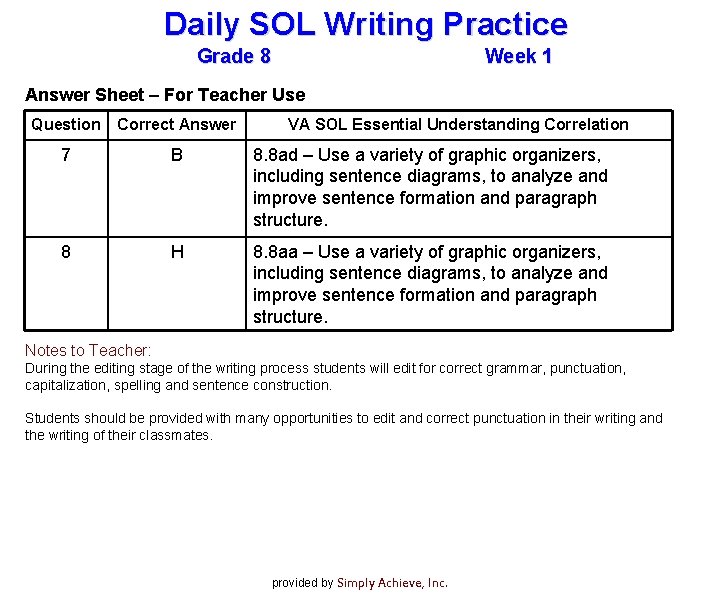 Daily SOL Writing Practice

Grade 8 Week 1

Answer Sheet – For Teacher Use

| Question | Correct Answer | VA SOL Essential Understanding Correlation |
|---|---|---|
| 7 | B | 8.8ad – Use a variety of graphic organizers, including sentence diagrams, to analyze and improve sentence formation and paragraph structure. |
| 8 | H | 8.8aa – Use a variety of graphic organizers, including sentence diagrams, to analyze and improve sentence formation and paragraph structure. |

Notes to Teacher:
During the editing stage of the writing process students will edit for correct grammar, punctuation, capitalization, spelling and sentence construction.

Students should be provided with many opportunities to edit and correct punctuation in their writing and the writing of their classmates.

provided by Simply Achieve, Inc.